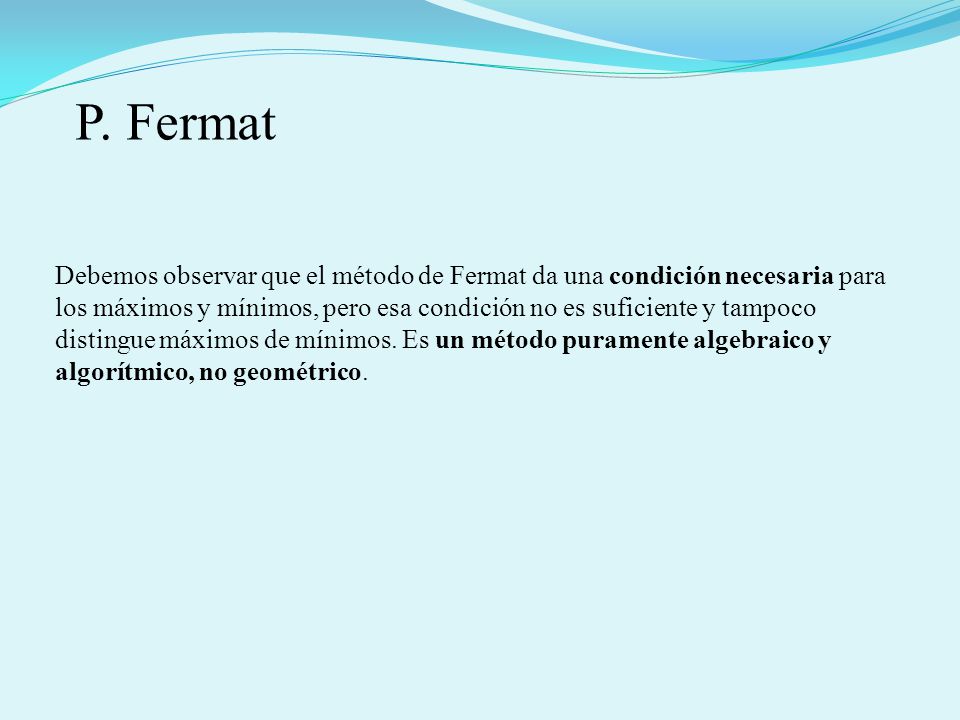 P. Fermat

Debemos observar que el método de Fermat da una condición necesaria para los máximos y mínimos, pero esa condición no es suficiente y tampoco distingue máximos de mínimos. Es un método puramente algebraico y algorítmico, no geométrico.